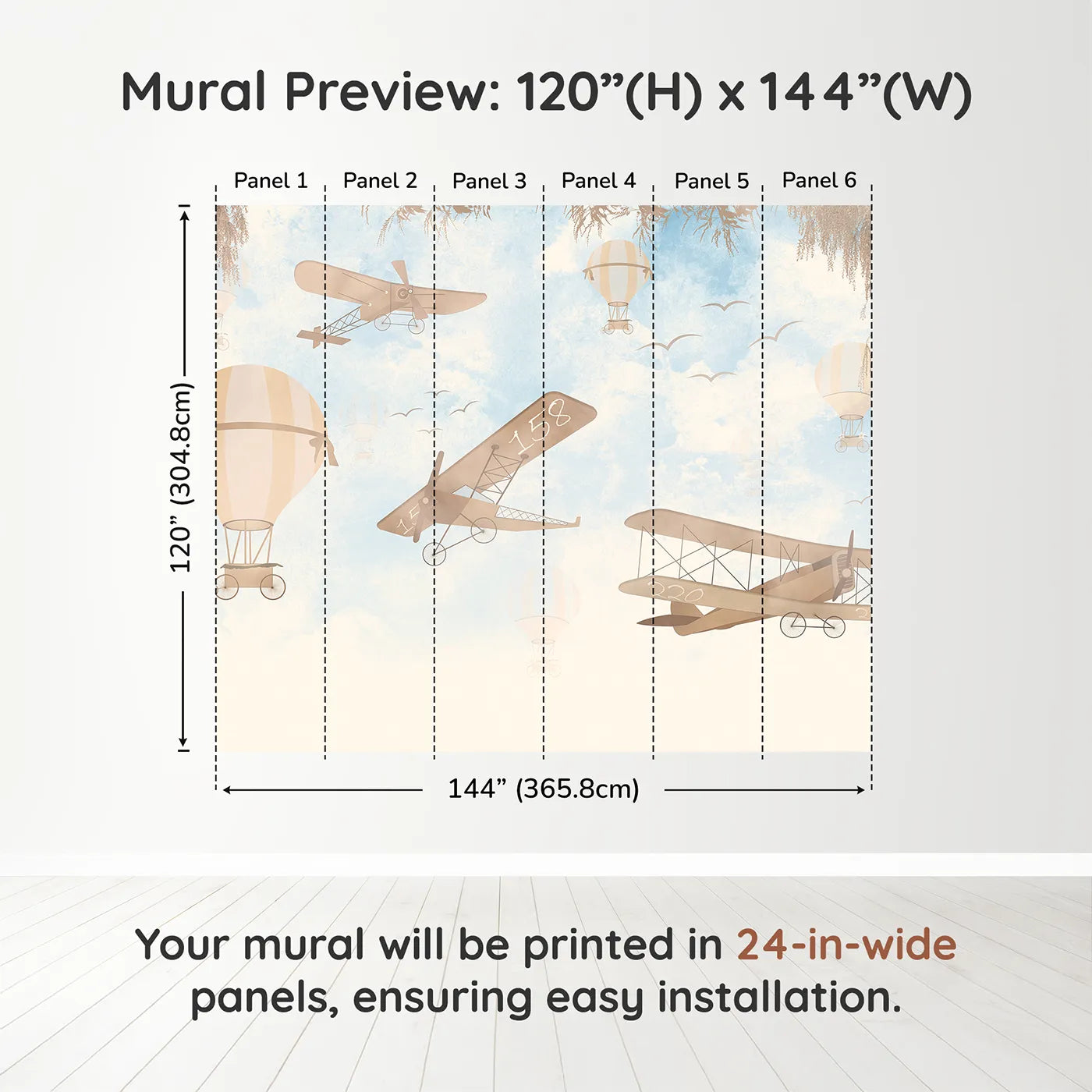 Mural Preview: 120”(H) x 144”(W)

Panel 1 Panel 2 Panel 3 Panel 4 Panel 5 Panel 6

120” (304.8cm)

158

15

220

144” (365.8cm)

Your mural will be printed in 24-in-wide panels, ensuring easy installation.